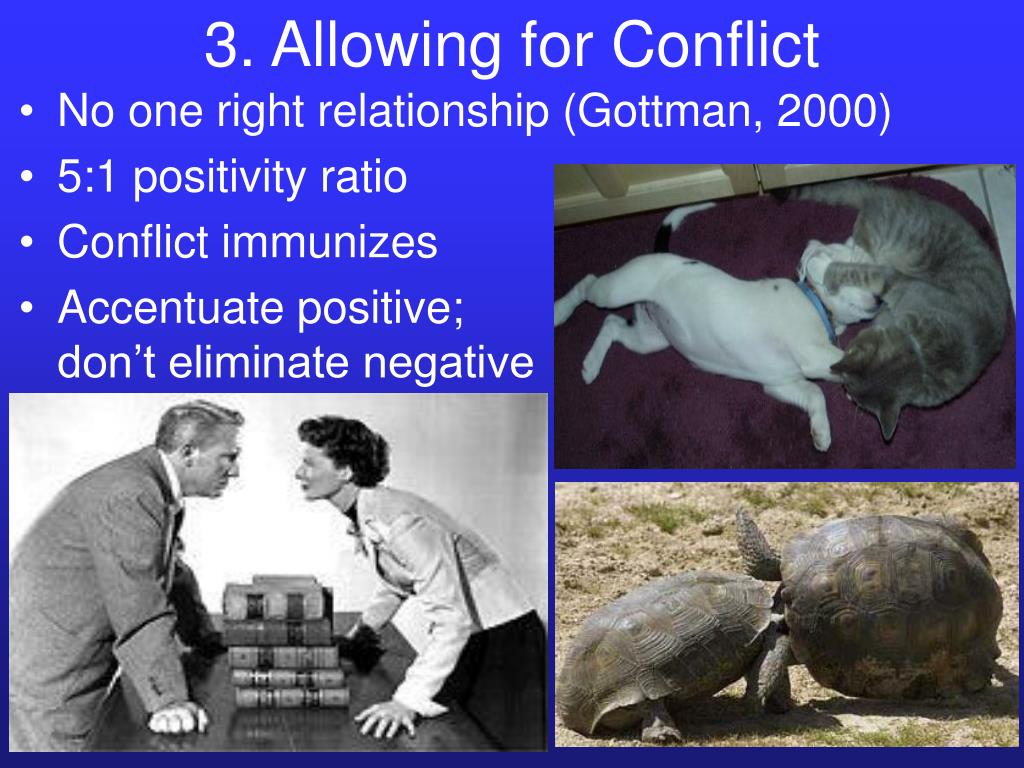 3. Allowing for Conflict

• No one right relationship (Gottman, 2000)
• 5:1 positivity ratio
• Conflict immunizes
• Accentuate positive; don't eliminate negative